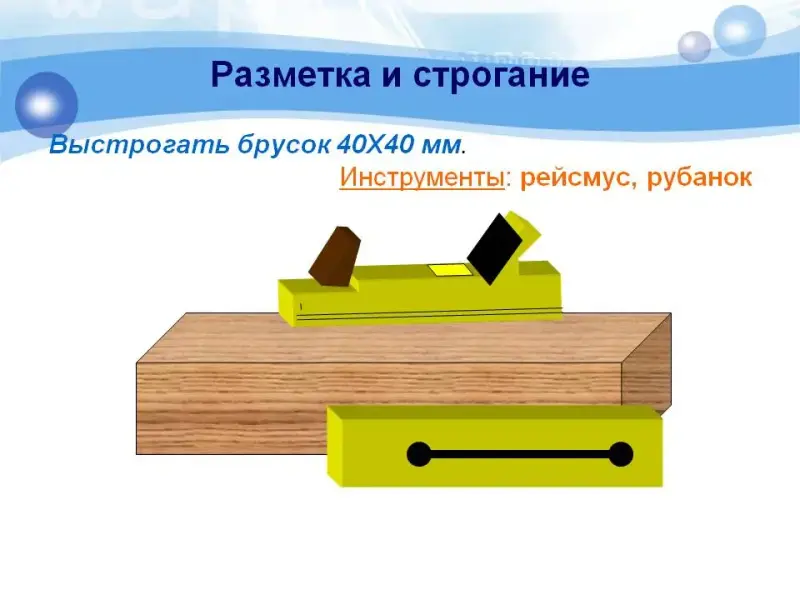 Разметка и строгание

Выстрогать брусок 40Х40 мм.

Инструменты: рейсмус, рубанок